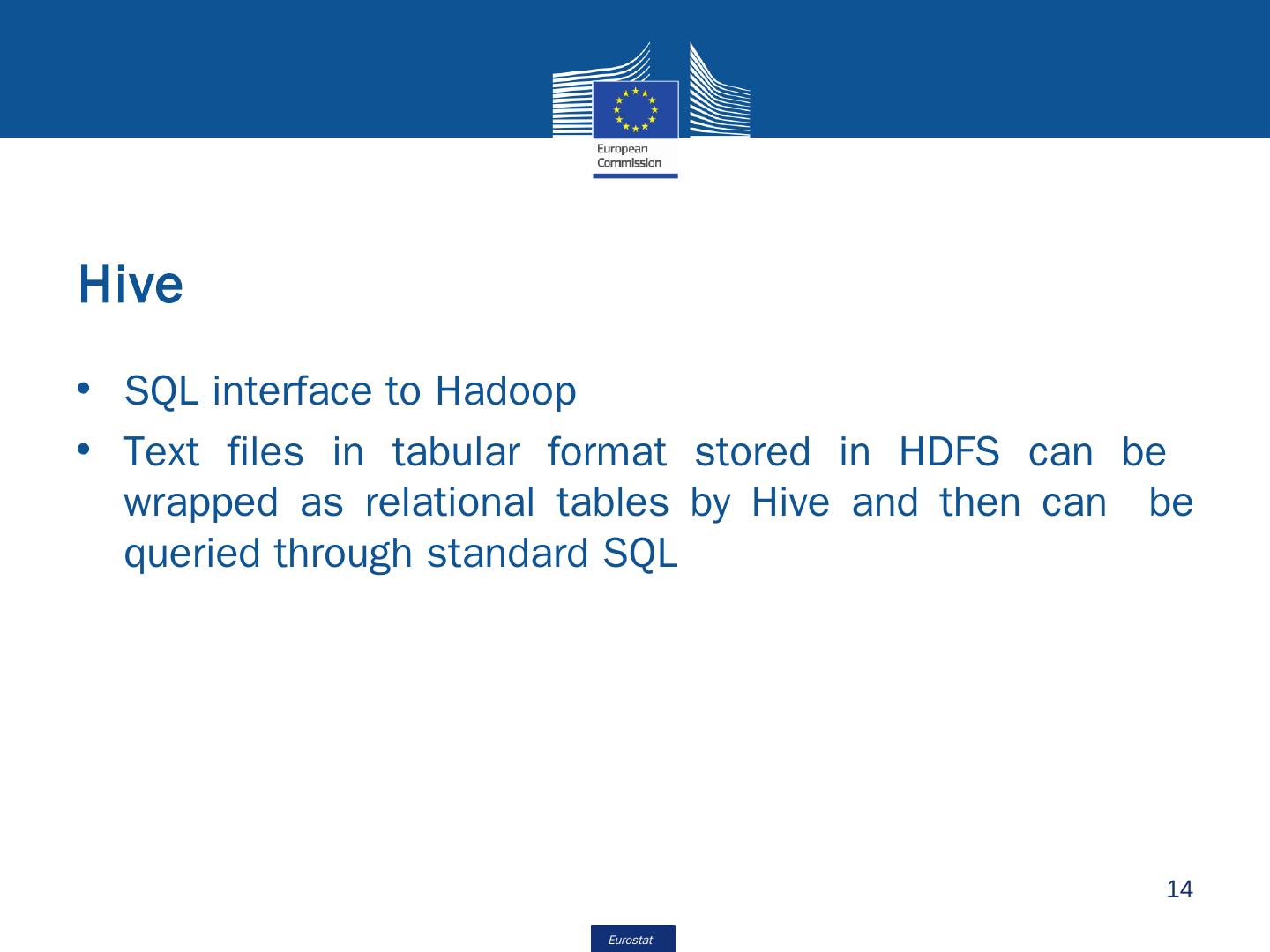 European Commission

Hive

• SQL interface to Hadoop
• Text files in tabular format stored in HDFS can be wrapped as relational tables by Hive and then can be queried through standard SQL

14

Eurostat